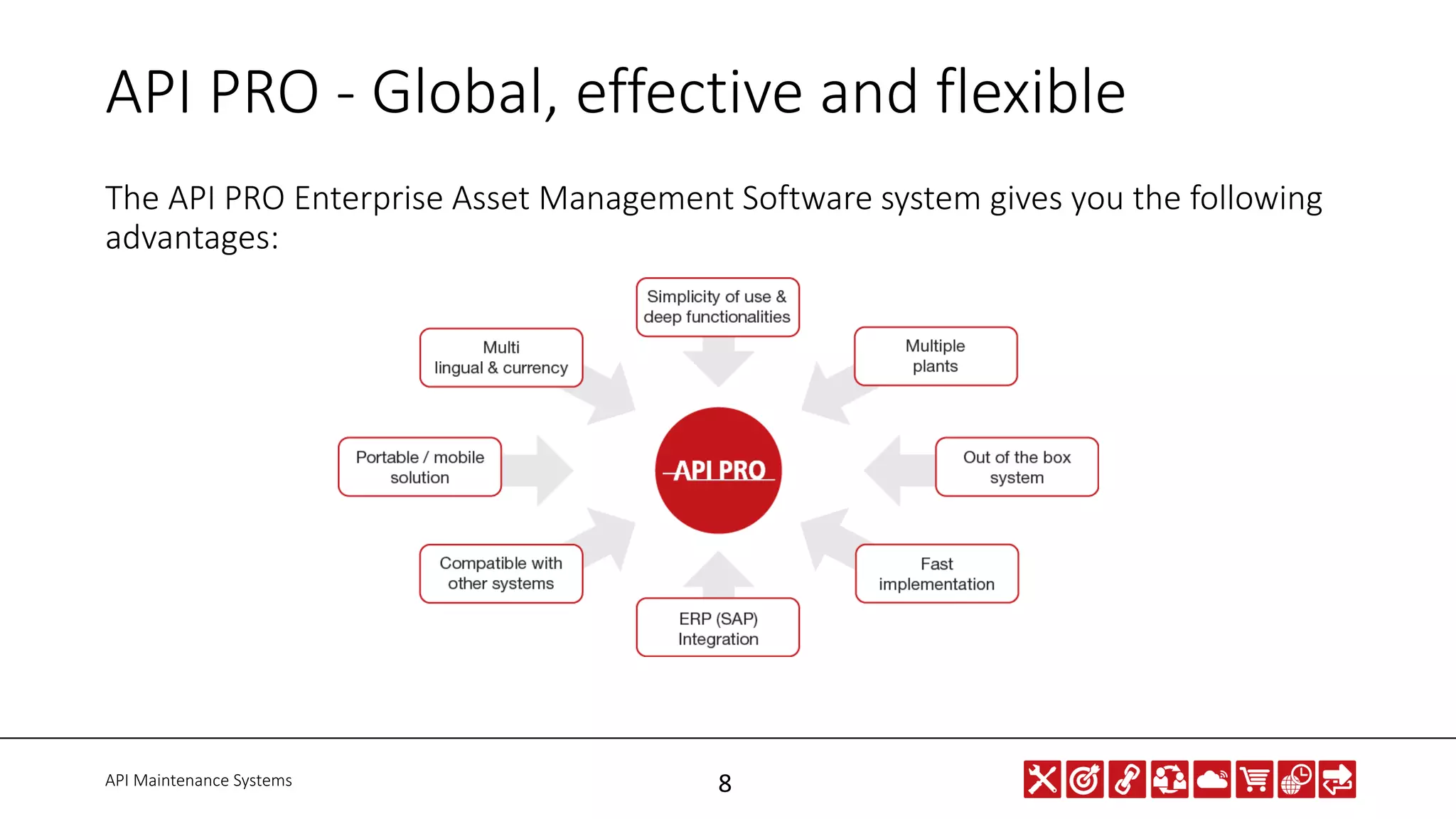 API PRO - Global, effective and flexible

The API PRO Enterprise Asset Management Software system gives you the following advantages:

Simplicity of use & deep functionalities

Multi lingual & currency

Multiple plants

Portable / mobile solution

API PRO

Out of the box system

Compatible with other systems

Fast implementation

ERP (SAP) Integration

API Maintenance Systems

8